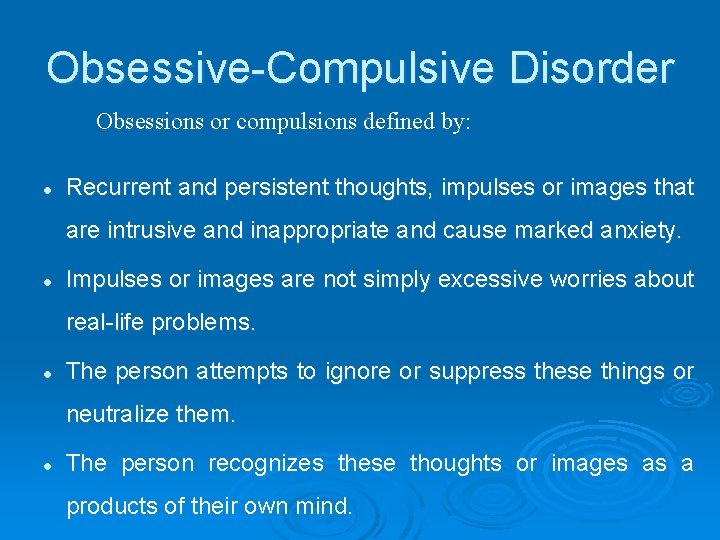 Obsessive-Compulsive Disorder

Obsessions or compulsions defined by:

- Recurrent and persistent thoughts, impulses or images that are intrusive and inappropriate and cause marked anxiety.
- Impulses or images are not simply excessive worries about real-life problems.
- The person attempts to ignore or suppress these things or neutralize them.
- The person recognizes these thoughts or images as a products of their own mind.